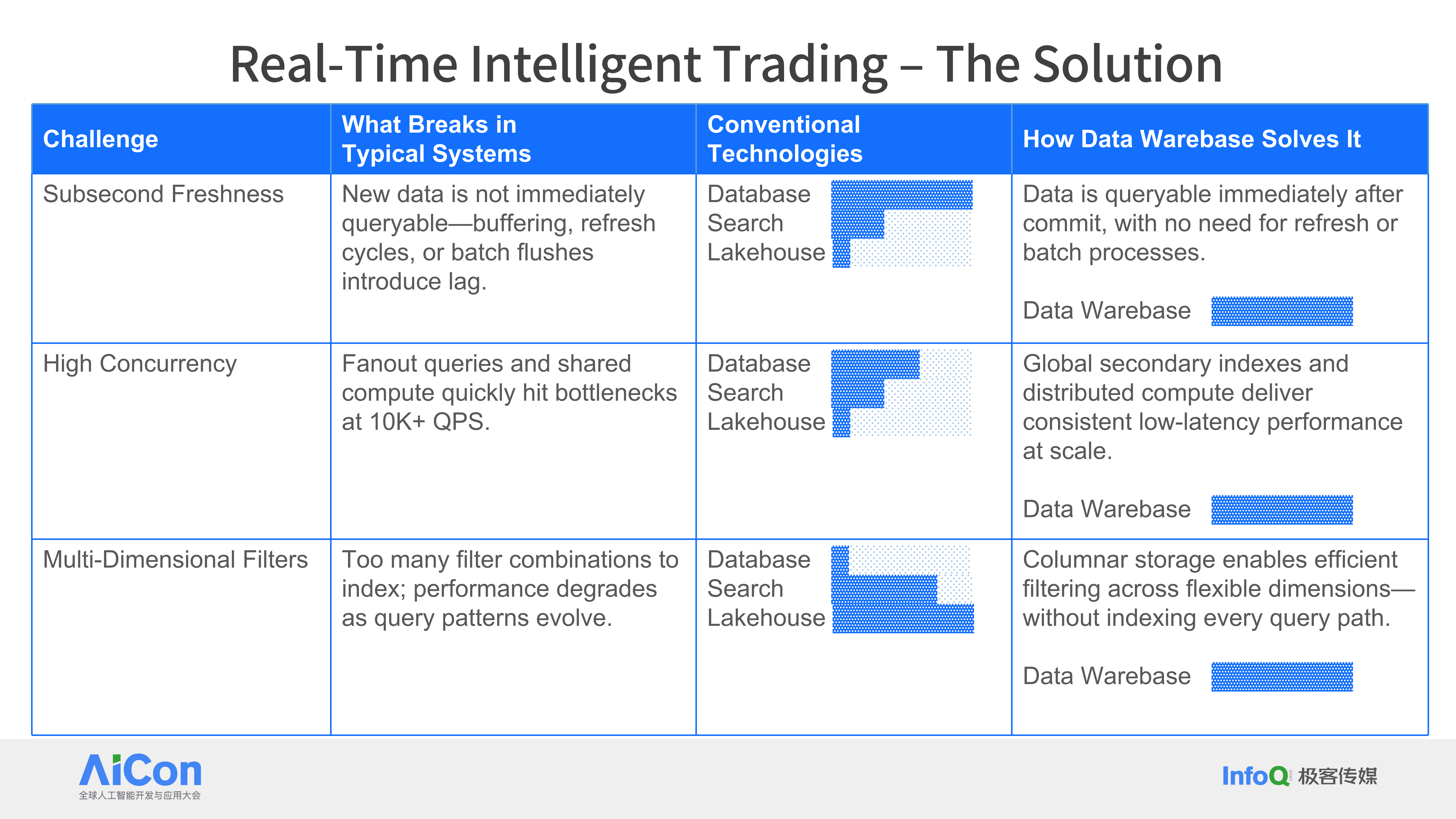 Real-Time Intelligent Trading – The Solution

| Challenge | What Breaks in Typical Systems | Conventional Technologies | How Data Warebase Solves It |
|---|---|---|---|
| Subsecond Freshness | New data is not immediately queryable—buffering, refresh cycles, or batch flushes introduce lag. | Database Search Lakehouse | Data is queryable immediately after commit, with no need for refresh or batch processes. Data Warebase |
| High Concurrency | Fanout queries and shared compute quickly hit bottlenecks at 10K+ QPS. | Database Search Lakehouse | Global secondary indexes and distributed compute deliver consistent low-latency performance at scale. Data Warebase |
| Multi-Dimensional Filters | Too many filter combinations to index; performance degrades as query patterns evolve. | Database Search Lakehouse | Columnar storage enables efficient filtering across flexible dimensions—without indexing every query path. Data Warebase |

AiCon
全球人工智能开发与应用大会

InfoQ 极客传媒